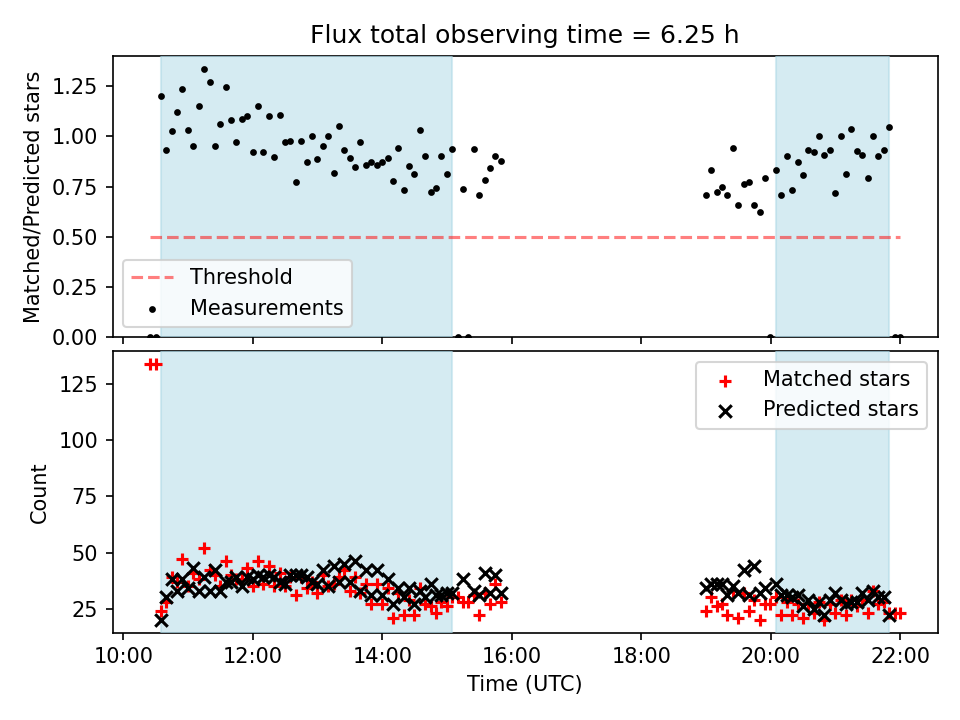 Flux total observing time = 6.25 h

Matched/Predicted stars

1.25
1.00
0.75
0.50
0.25
0.00

Threshold
Measurements

Count

125
100
75
50
25

Matched stars
Predicted stars

10:00
12:00
14:00
16:00
18:00
20:00
22:00

Time (UTC)